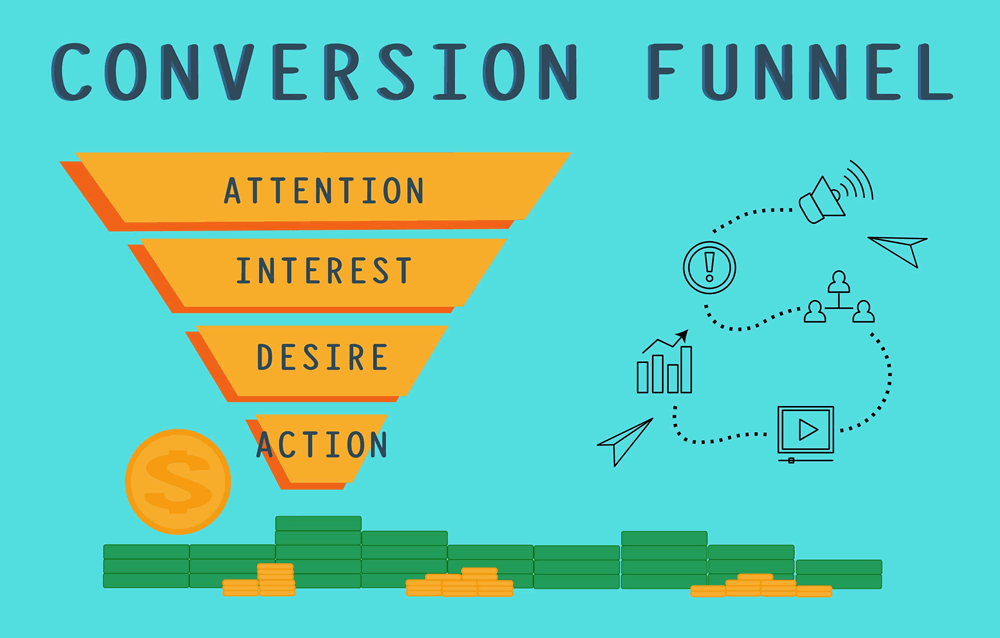 CONVERSION FUNNEL

ATTENTION

INTEREST

DESIRE

ACTION

$

!